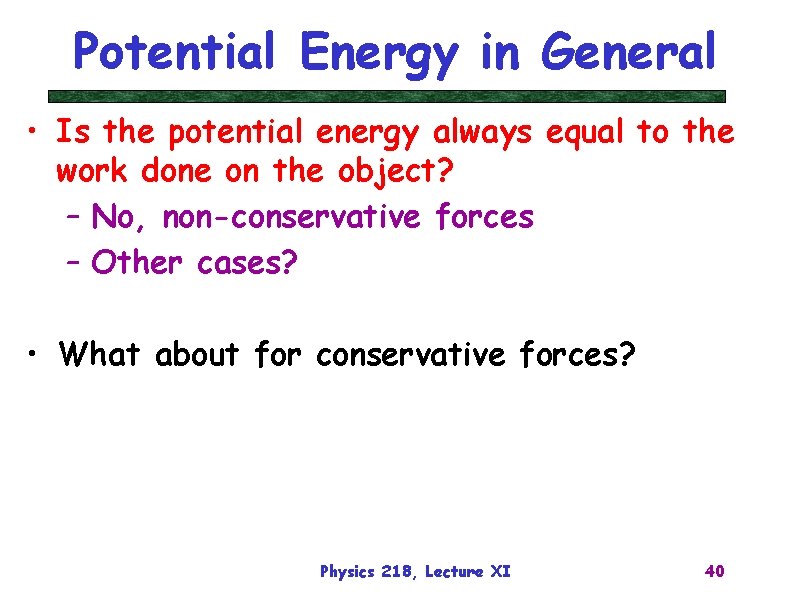 Potential Energy in General

• Is the potential energy always equal to the work done on the object?
– No, non-conservative forces
– Other cases?

• What about for conservative forces?

Physics 218, Lecture XI

40